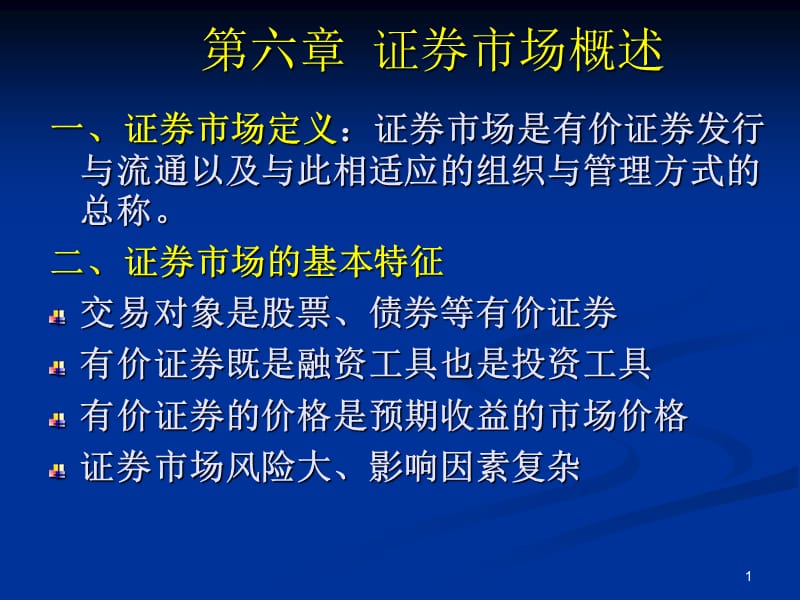 第六章 证券市场概述

一、证券市场定义：证券市场是有价证券发行与流通以及与此相适应的组织与管理方式的总称。

二、证券市场的基本特征

交易对象是股票、债券等有价证券

有价证券既是融资工具也是投资工具

有价证券的价格是预期收益的市场价格

证券市场风险大、影响因素复杂

1